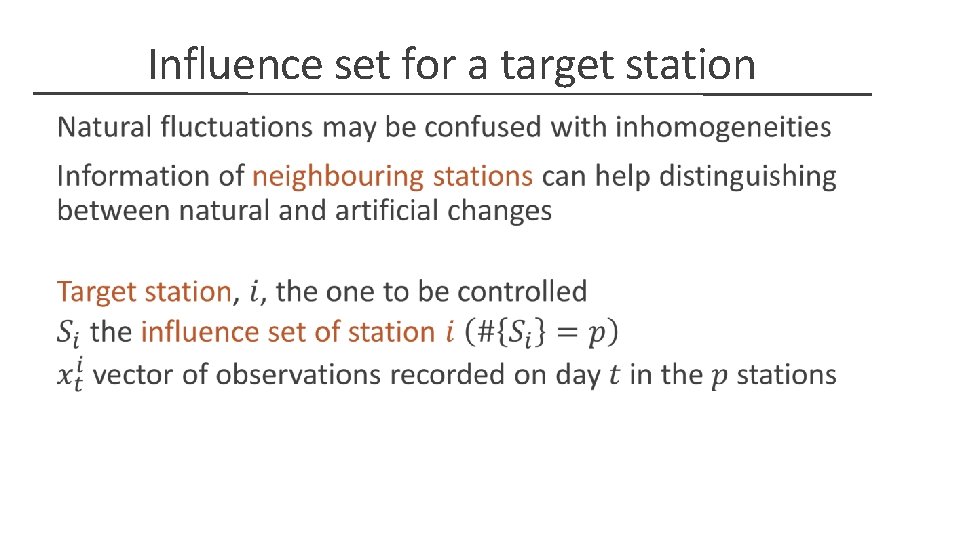 Influence set for a target station

Natural fluctuations may be confused with inhomogeneities

Information of neighbouring stations can help distinguishing between natural and artificial changes

Target station, $i$, the one to be controlled
$S_i$ the influence set of station $i$ $(\#\{S_i\} = p)$
$x_t^i$ vector of observations recorded on day $t$ in the $p$ stations